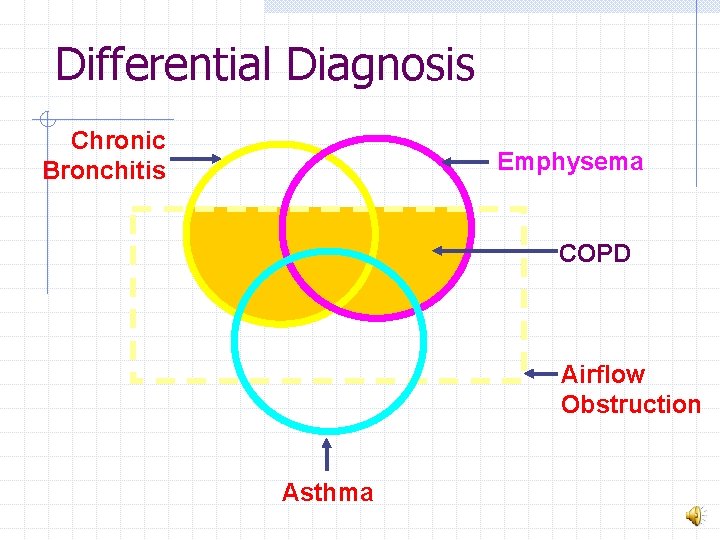 Differential Diagnosis

Chronic Bronchitis

Emphysema

COPD

Airflow Obstruction

Asthma